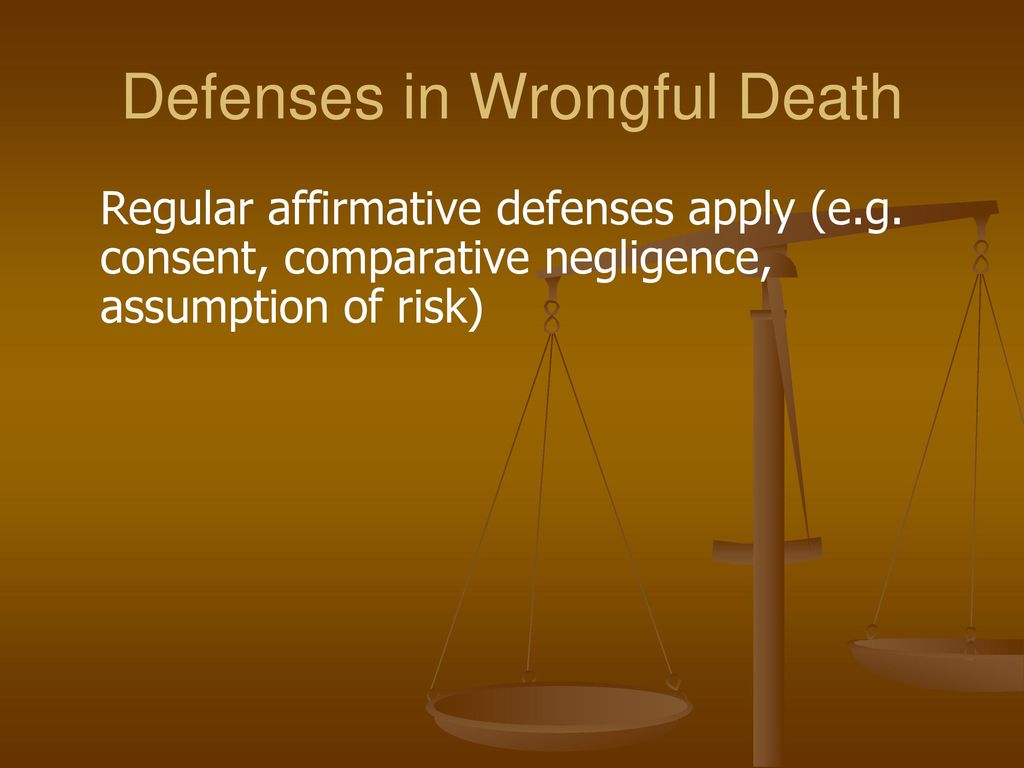 Defenses in Wrongful Death

Regular affirmative defenses apply (e.g. consent, comparative negligence, assumption of risk)